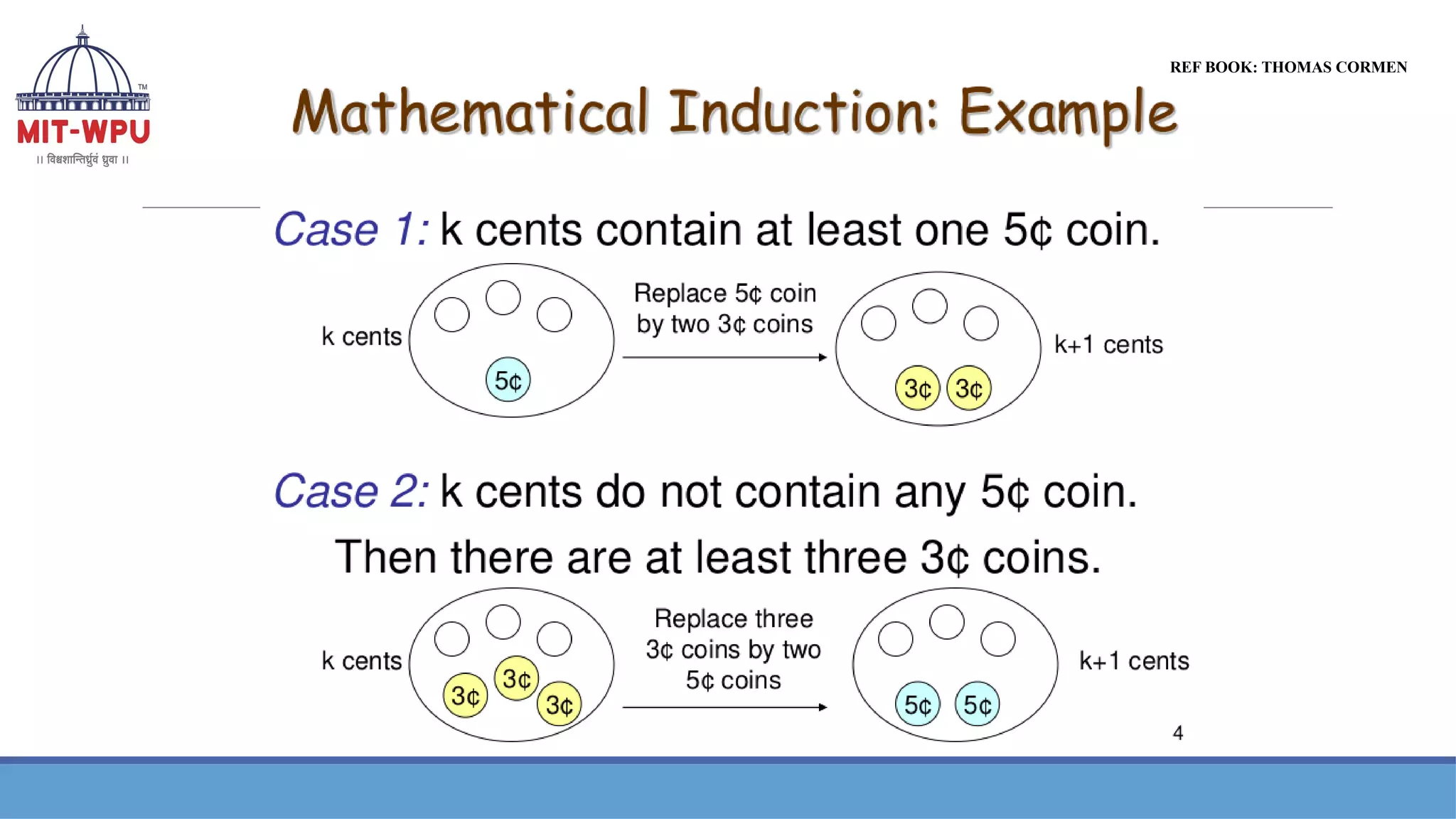 TM
MIT-WPU
॥ विश्वशान्तिर्ध्रुवं ध्रुवा ॥

REF BOOK: THOMAS CORMEN

Mathematical Induction: Example

Case 1: k cents contain at least one 5¢ coin.

k cents

5¢

Replace 5¢ coin by two 3¢ coins

3¢ 3¢

k+1 cents

Case 2: k cents do not contain any 5¢ coin.

Then there are at least three 3¢ coins.

k cents

3¢ 3¢ 3¢

Replace three 3¢ coins by two 5¢ coins

5¢ 5¢

k+1 cents

4